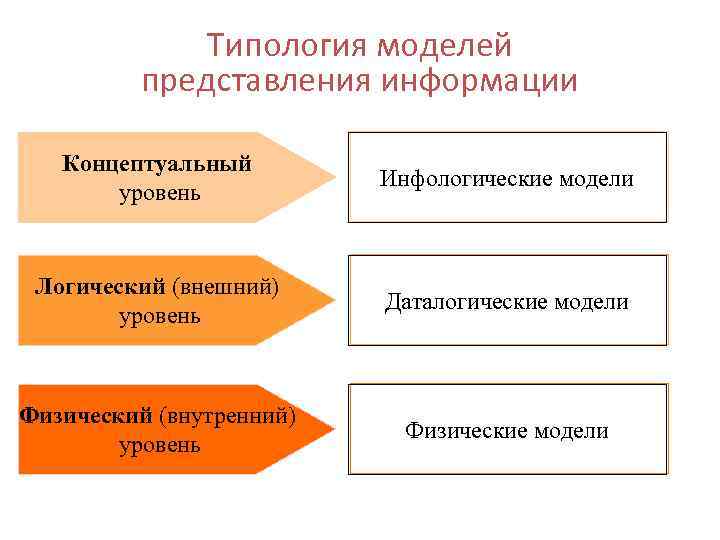 Типология моделей представления информации

Концептуальный уровень

Инфологические модели

Логический (внешний) уровень

Даталогические модели

Физический (внутренний) уровень

Физические модели